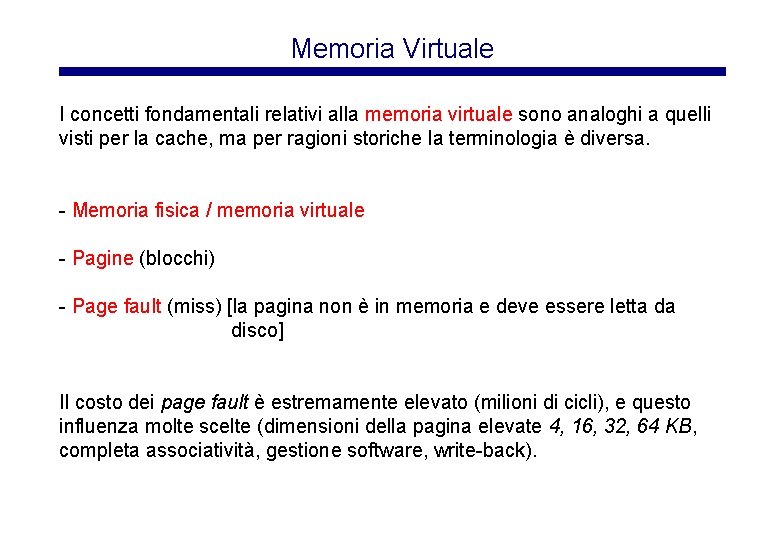 Memoria Virtuale

I concetti fondamentali relativi alla memoria virtuale sono analoghi a quelli visti per la cache, ma per ragioni storiche la terminologia è diversa.

- Memoria fisica / memoria virtuale

- Pagine (blocchi)

- Page fault (miss) [la pagina non è in memoria e deve essere letta da disco]

Il costo dei page fault è estremamente elevato (milioni di cicli), e questo influenza molte scelte (dimensioni della pagina elevate 4, 16, 32, 64 KB, completa associatività, gestione software, write-back).